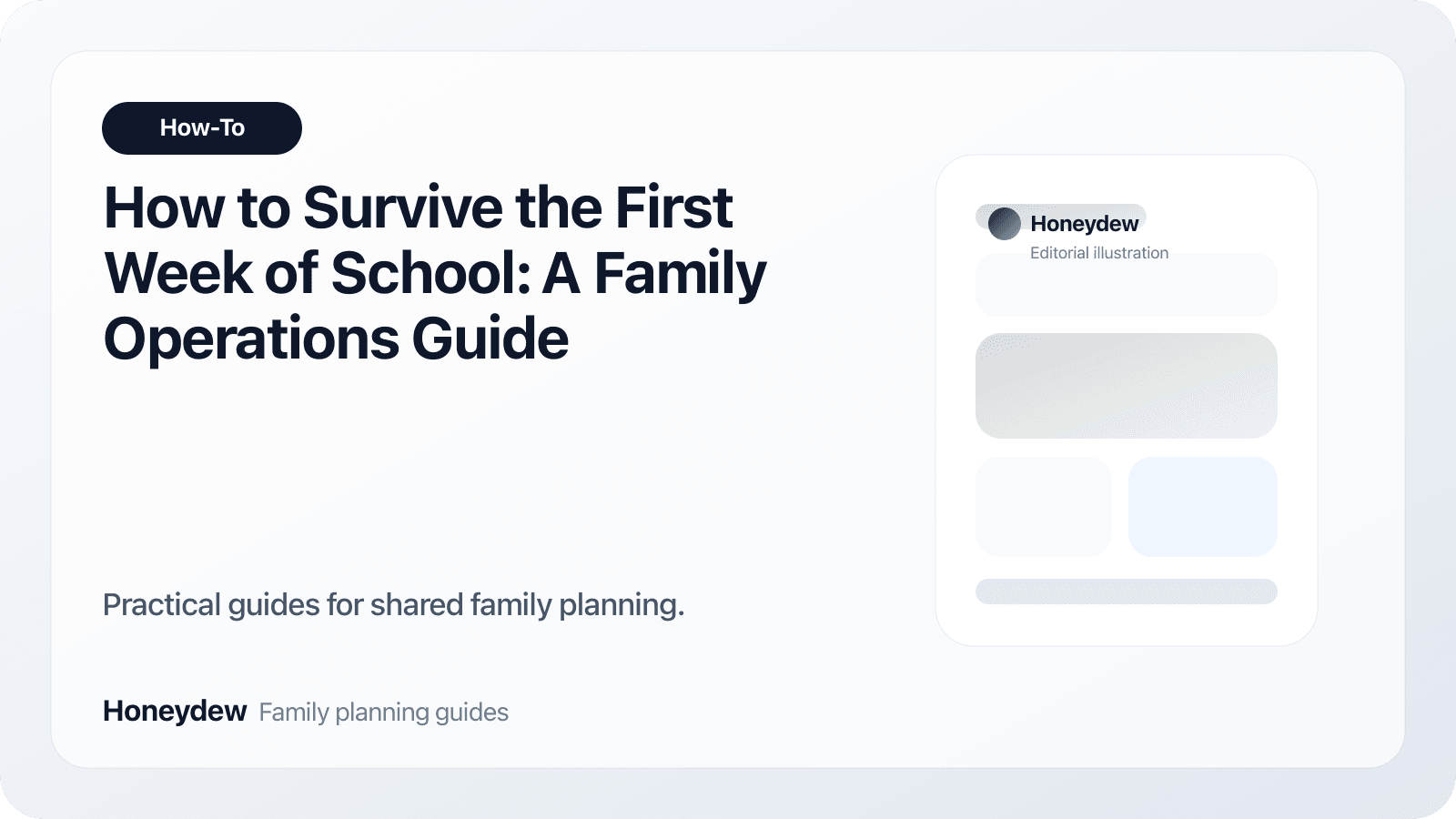 How-To

How to Survive the First Week of School: A Family Operations Guide

Practical guides for shared family planning.

Honeydew Family planning guides

Honeydew
Editorial illustration